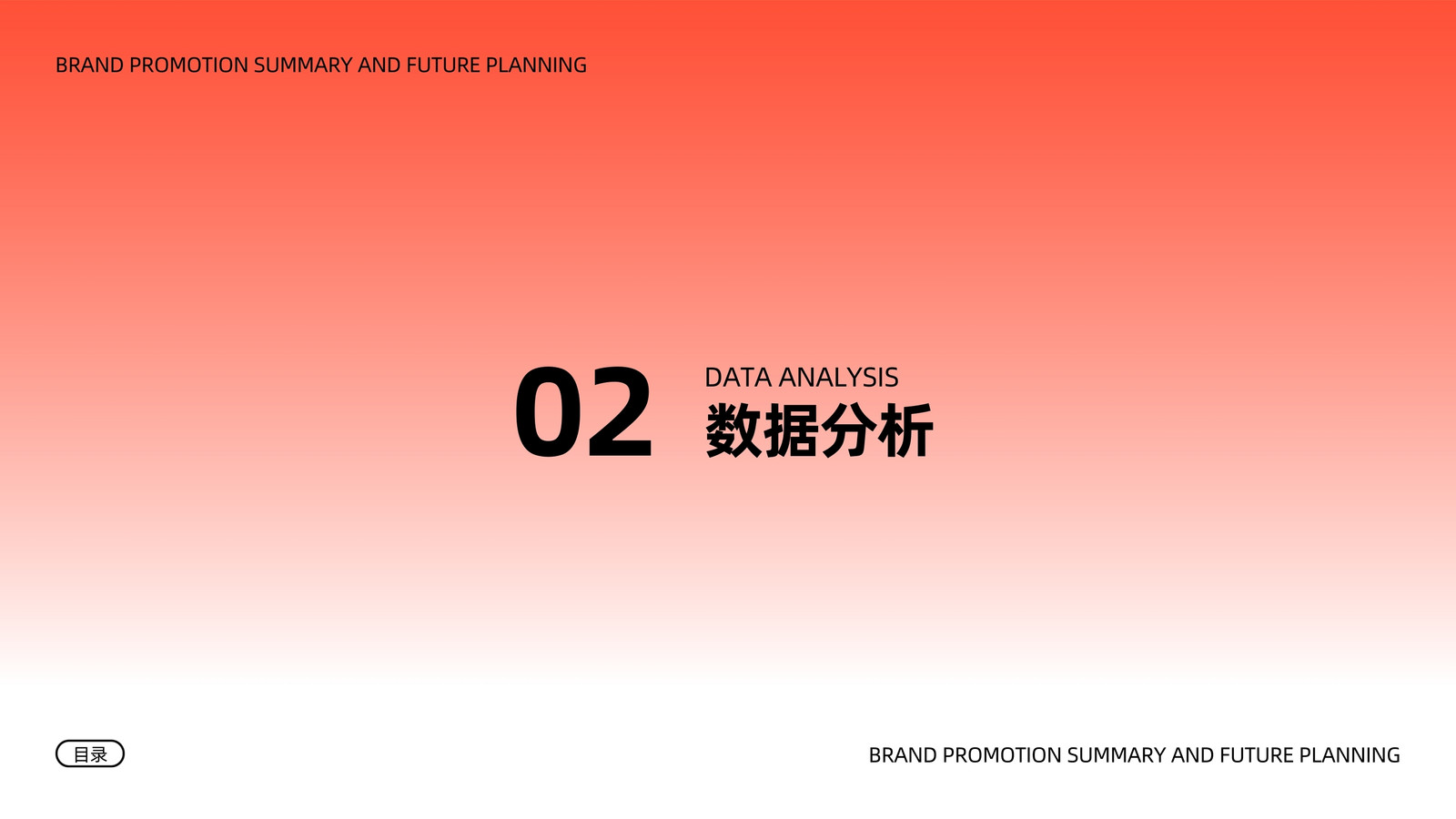 BRAND PROMOTION SUMMARY AND FUTURE PLANNING

02

DATA ANALYSIS
数据分析

目录

BRAND PROMOTION SUMMARY AND FUTURE PLANNING